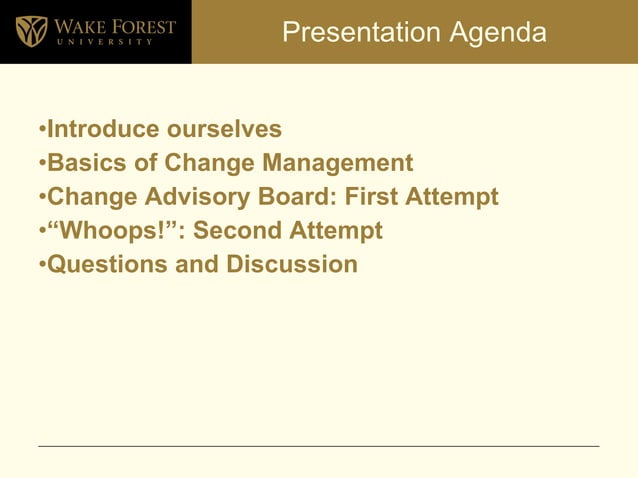 WAKE FOREST
UNIVERSITY

Presentation Agenda

•Introduce ourselves
•Basics of Change Management
•Change Advisory Board: First Attempt
•“Whoops!”: Second Attempt
•Questions and Discussion